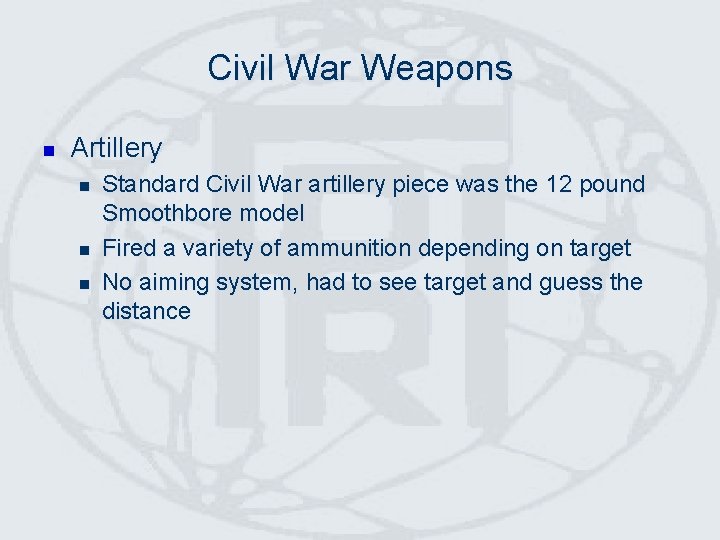 Civil War Weapons

Artillery

Standard Civil War artillery piece was the 12 pound Smoothbore model

Fired a variety of ammunition depending on target

No aiming system, had to see target and guess the distance